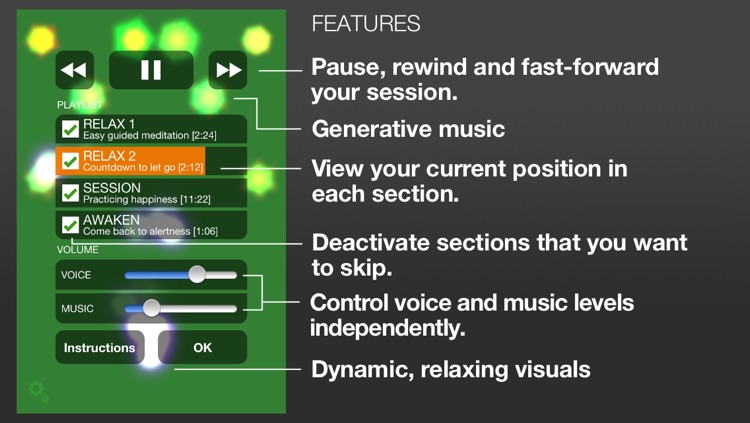 PLAYLIST

RELAX 1
Easy guided meditation [2:24]

RELAX 2
Countdown to let go [2:12]

SESSION
Practicing happiness [11:22]

AWAKEN
Come back to alertness [1:06]

VOLUME

VOICE

MUSIC

Instructions

OK

FEATURES

Pause, rewind and fast-forward your session.

Generative music

View your current position in each section.

Deactivate sections that you want to skip.

Control voice and music levels independently.

Dynamic, relaxing visuals